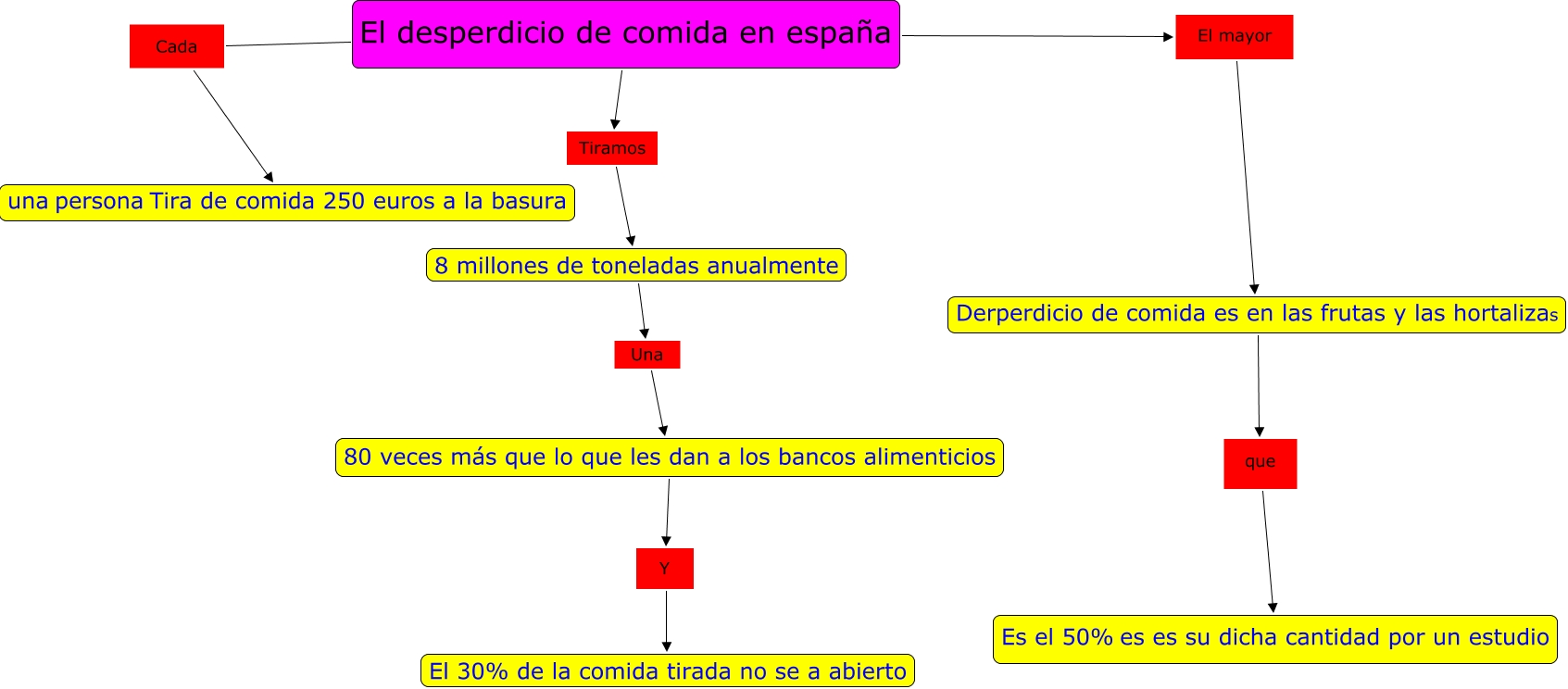 El desperdicio de comida en españa

Cada

una persona Tira de comida 250 euros a la basura

Tiramos

8 millones de toneladas anualmente

Una

80 veces más que lo que les dan a los bancos alimenticios

Y

El 30% de la comida tirada no se a abierto

El mayor

Derperdicio de comida es en las frutas y las hortalizas

que

Es el 50% es es su dicha cantidad por un estudio